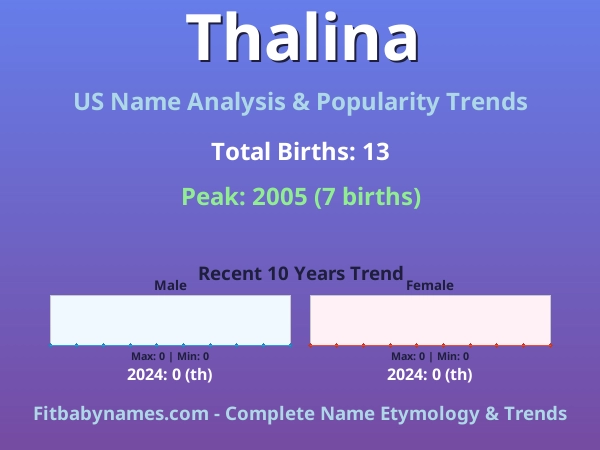 Thalina

US Name Analysis & Popularity Trends

Total Births: 13

Peak: 2005 (7 births)

Recent 10 Years Trend

Male

Max: 0 | Min: 0

2024: 0 (th)

Female

Max: 0 | Min: 0

2024: 0 (th)

Fitbabynames.com - Complete Name Etymology & Trends